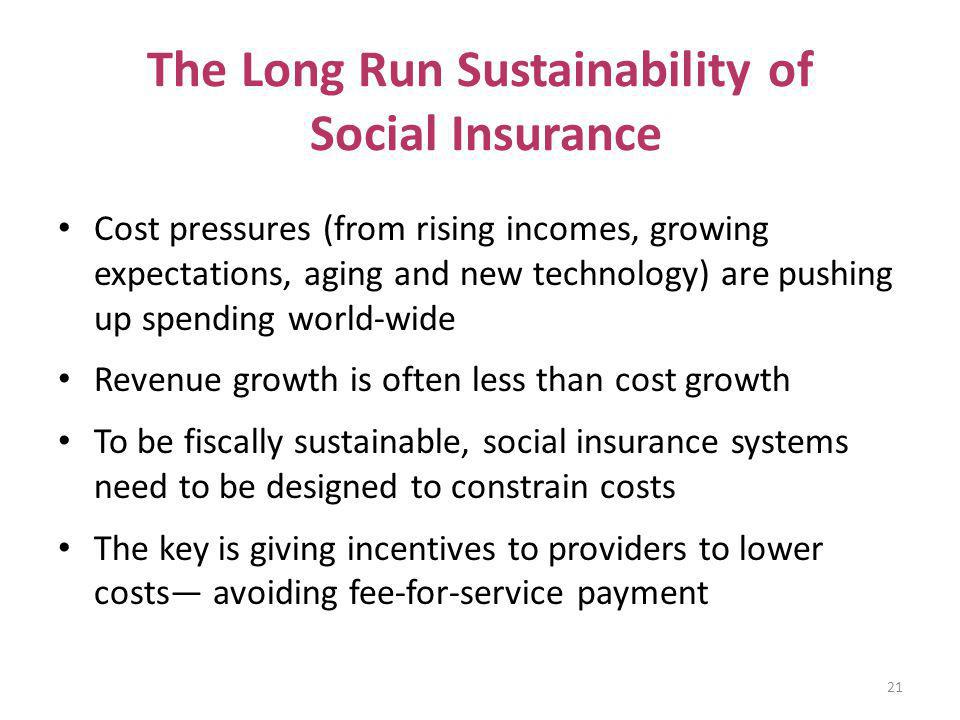 The Long Run Sustainability of Social Insurance

• Cost pressures (from rising incomes, growing expectations, aging and new technology) are pushing up spending world-wide

• Revenue growth is often less than cost growth

• To be fiscally sustainable, social insurance systems need to be designed to constrain costs

• The key is giving incentives to providers to lower costs— avoiding fee-for-service payment

21